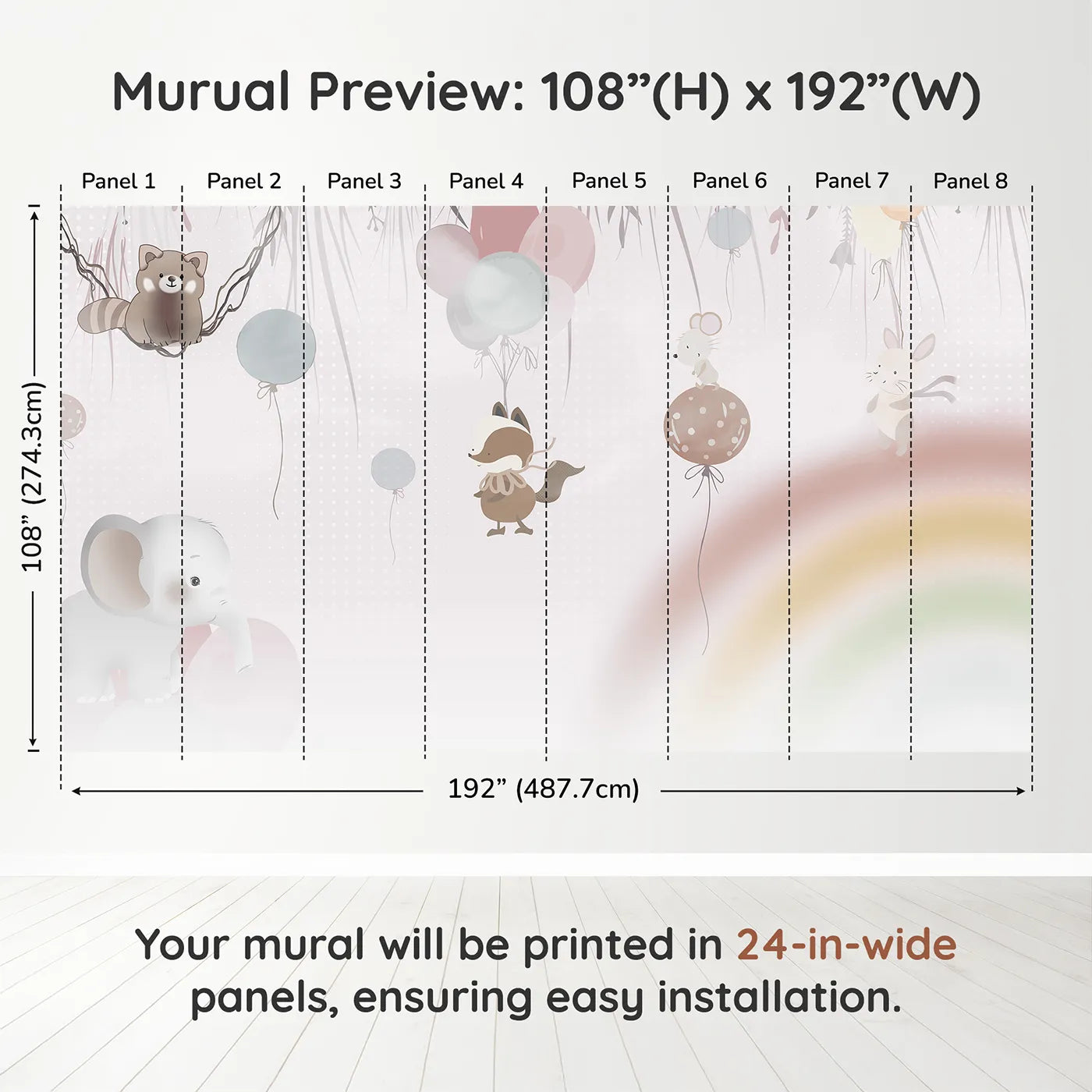 Murual Preview: 108”(H) x 192”(W)

Panel 1 Panel 2 Panel 3 Panel 4 Panel 5 Panel 6 Panel 7 Panel 8

108” (274.3cm)

192” (487.7cm)

Your mural will be printed in 24-in-wide panels, ensuring easy installation.